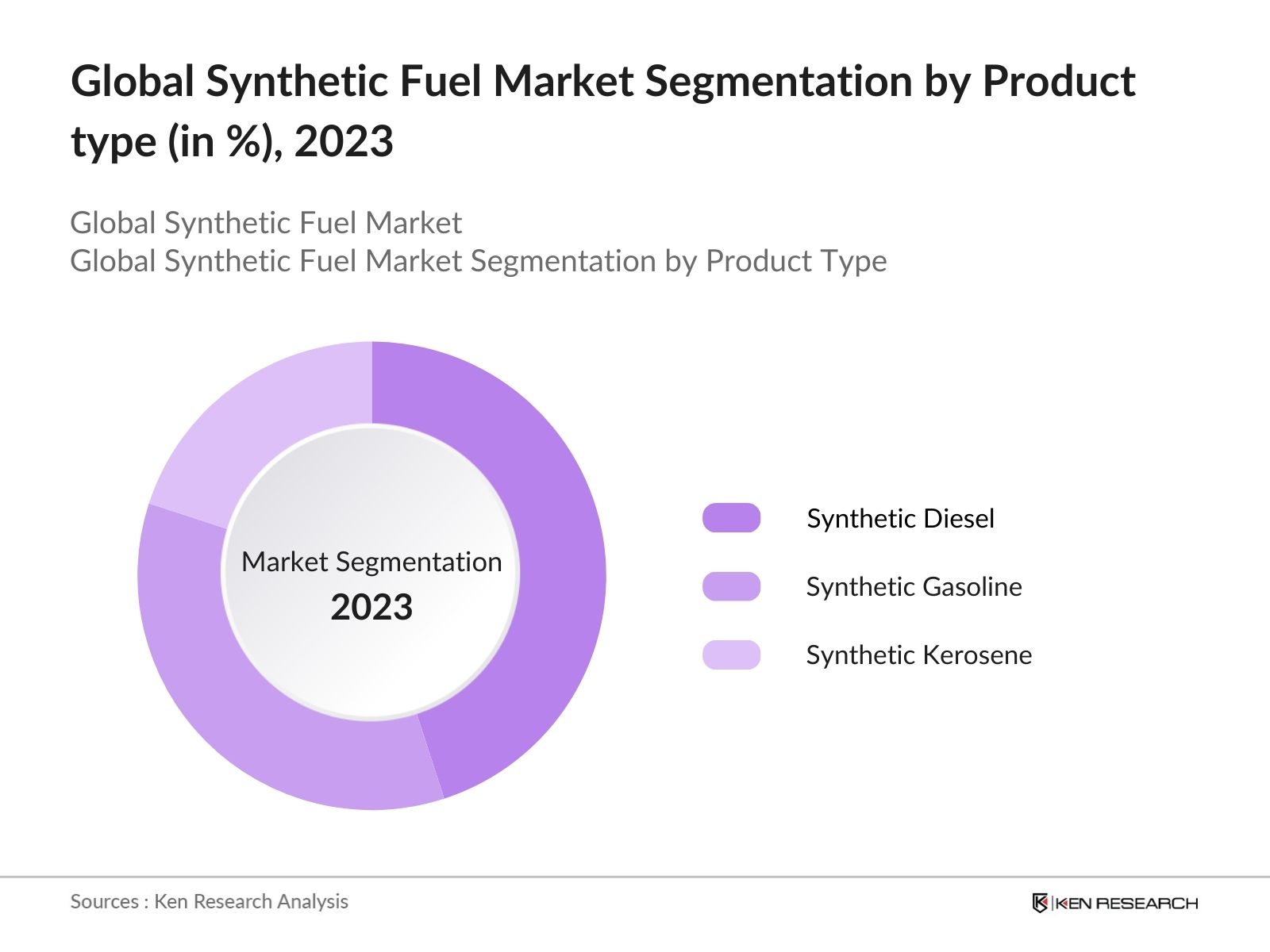 Global Synthetic Fuel Market Segmentation by Product type (in %), 2023

Global Synthetic Fuel Market
Global Synthetic Fuel Market Segmentation by Product Type

Market Segmentation
2023

Synthetic Diesel
Synthetic Gasoline
Synthetic Kerosene

Sources : Ken Research Analysis

KEN RESEARCH